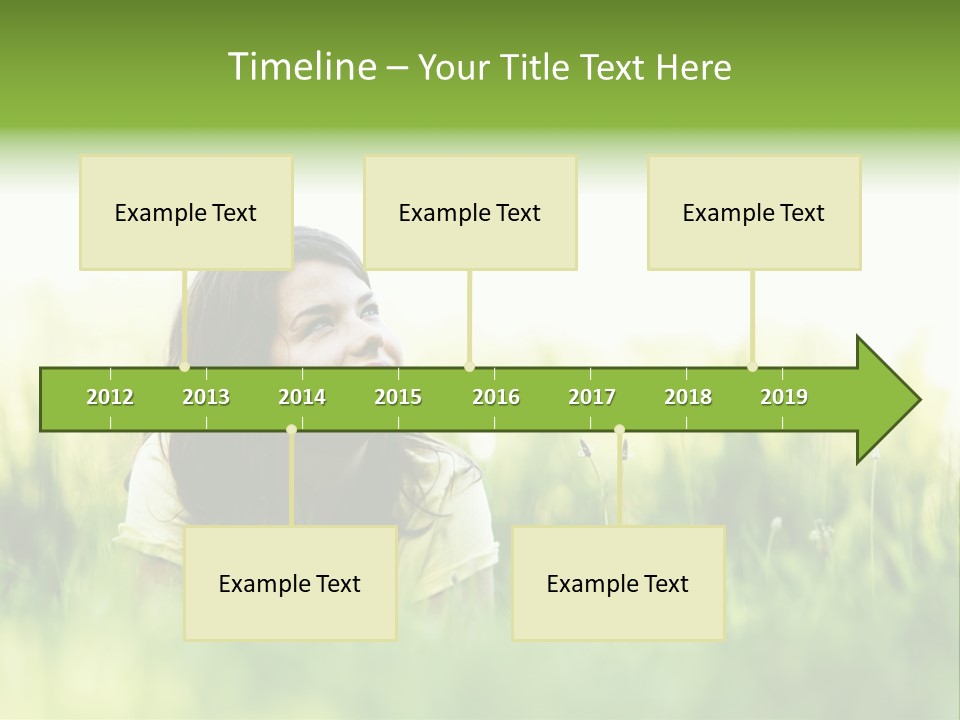 Timeline – Your Title Text Here

Example Text

Example Text

Example Text

2012 2013 2014 2015 2016 2017 2018 2019

Example Text

Example Text